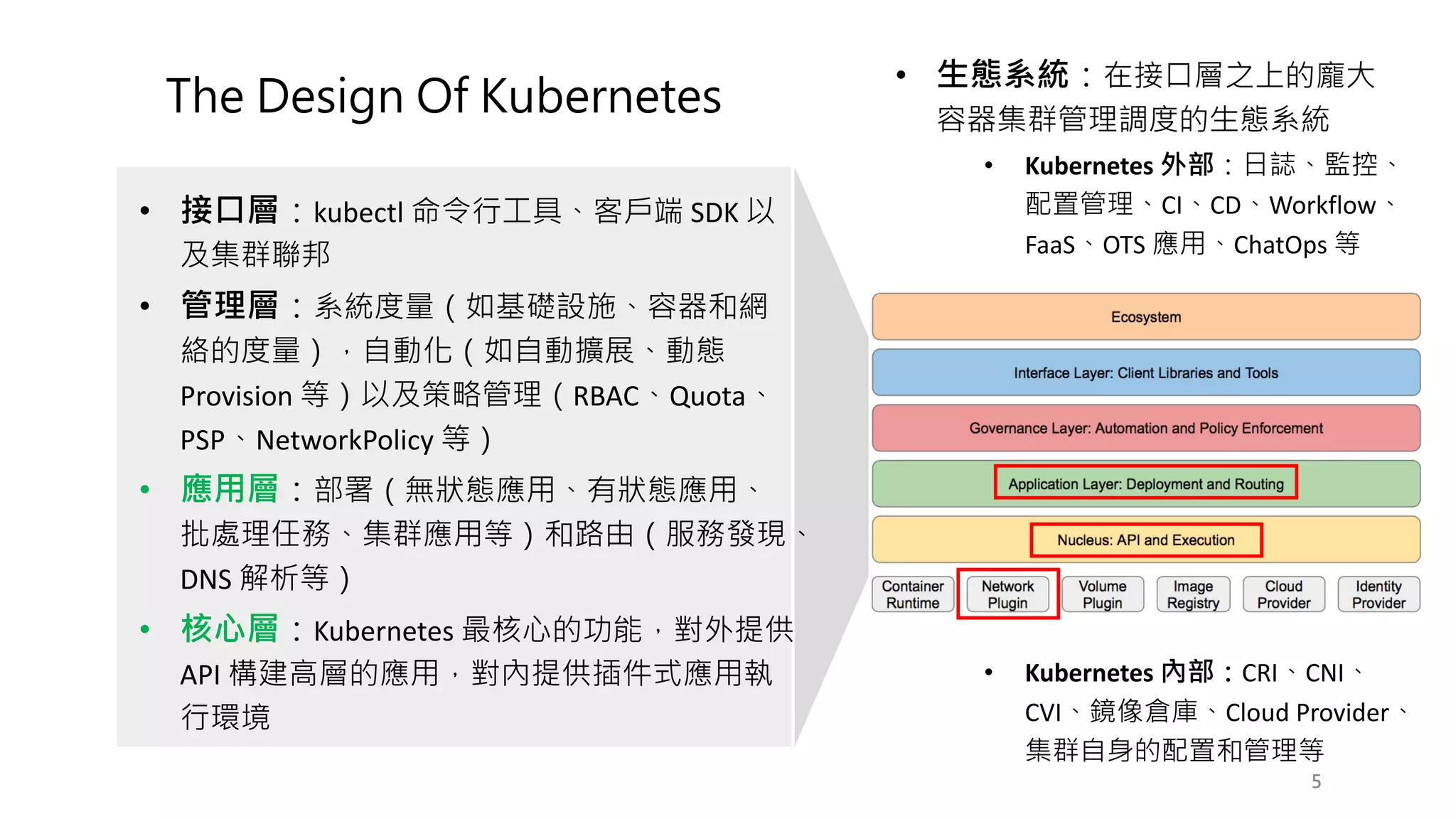 The Design Of Kubernetes

• 接口層：kubectl 命令行工具、客戶端 SDK 以及集群聯邦

• 管理層：系統度量（如基礎設施、容器和網絡的度量），自動化（如自動擴展、動態 Provision 等）以及策略管理（RBAC、Quota、PSP、NetworkPolicy 等）

• 應用層：部署（無狀態應用、有狀態應用、批處理任務、集群應用等）和路由（服務發現、DNS 解析等）

• 核心層：Kubernetes 最核心的功能，對外提供 API 構建高層的應用，對內提供插件式應用執行環境

• 生態系統：在接口層之上的龐大容器集群管理調度的生態系統

• Kubernetes 外部：日誌、監控、配置管理、CI、CD、Workflow、FaaS、OTS 應用、ChatOps 等

Ecosystem

Interface Layer: Client Libraries and Tools

Governance Layer: Automation and Policy Enforcement

Application Layer: Deployment and Routing

Nucleus: API and Execution

Container Runtime

Network Plugin

Volume Plugin

Image Registry

Cloud Provider

Identity Provider

• Kubernetes 內部：CRI、CNI、CVI、鏡像倉庫、Cloud Provider、集群自身的配置和管理等

5